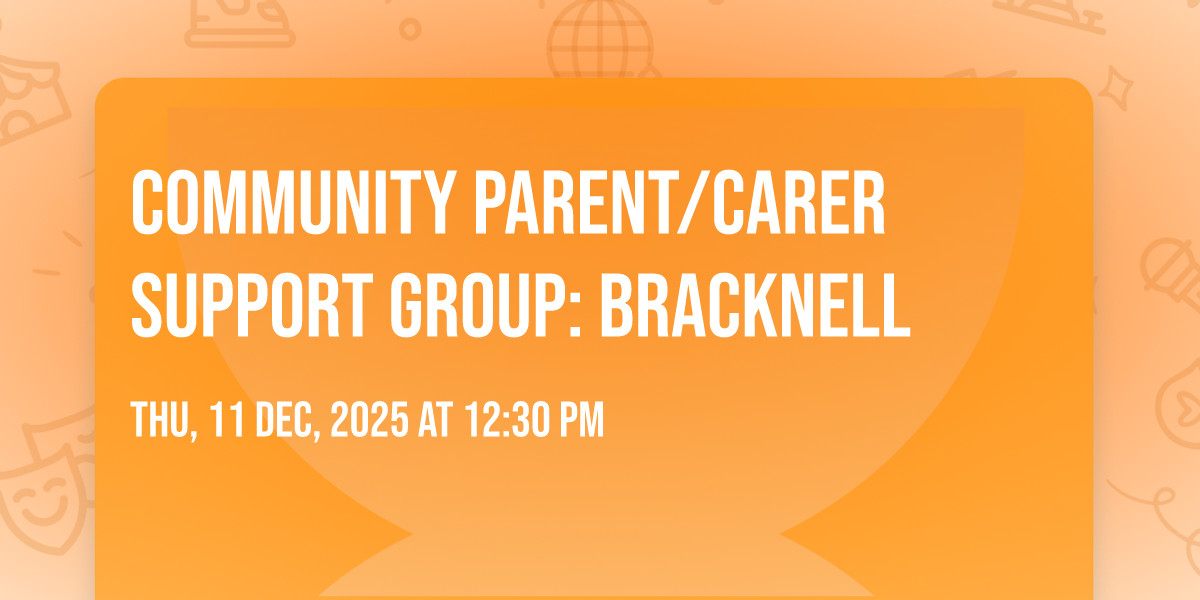 COMMUNITY PARENT/CARER SUPPORT GROUP: BRACKNELL

THU, 11 DEC, 2025 AT 12:30 PM